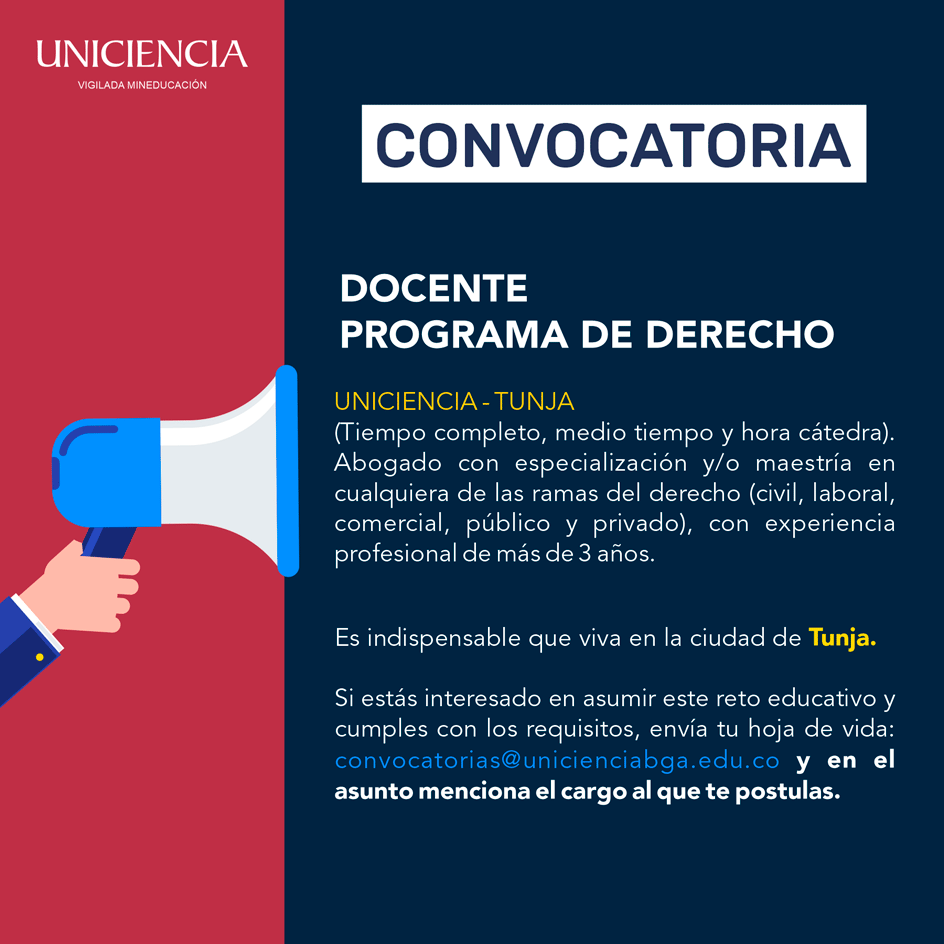 UNICIENCIA
VIGILADA MINEDUCACIÓN

CONVOCATORIA

DOCENTE
PROGRAMA DE DERECHO

UNICIENCIA - TUNJA
(Tiempo completo, medio tiempo y hora cátedra). Abogado con especialización y/o maestría en cualquiera de las ramas del derecho (civil, laboral, comercial, público y privado), con experiencia profesional de más de 3 años.

Es indispensable que viva en la ciudad de Tunja.

Si estás interesado en asumir este reto educativo y cumples con los requisitos, envía tu hoja de vida: convocatorias@unicienciabga.edu.co y en el asunto menciona el cargo al que te postulas.